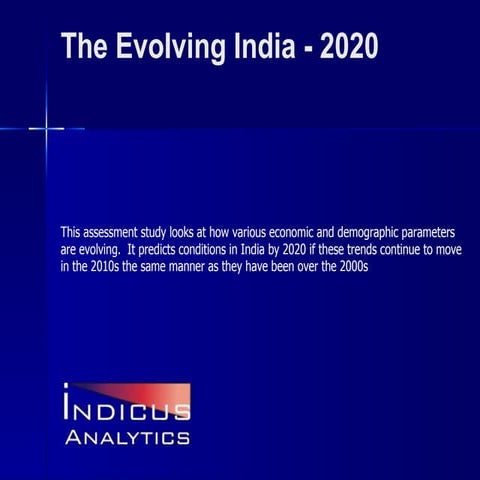 The Evolving India - 2020

This assessment study looks at how various economic and demographic parameters are evolving. It predicts conditions in India by 2020 if these trends continue to move in the 2010s the same manner as they have been over the 2000s

INDICUS
ANALYTICS